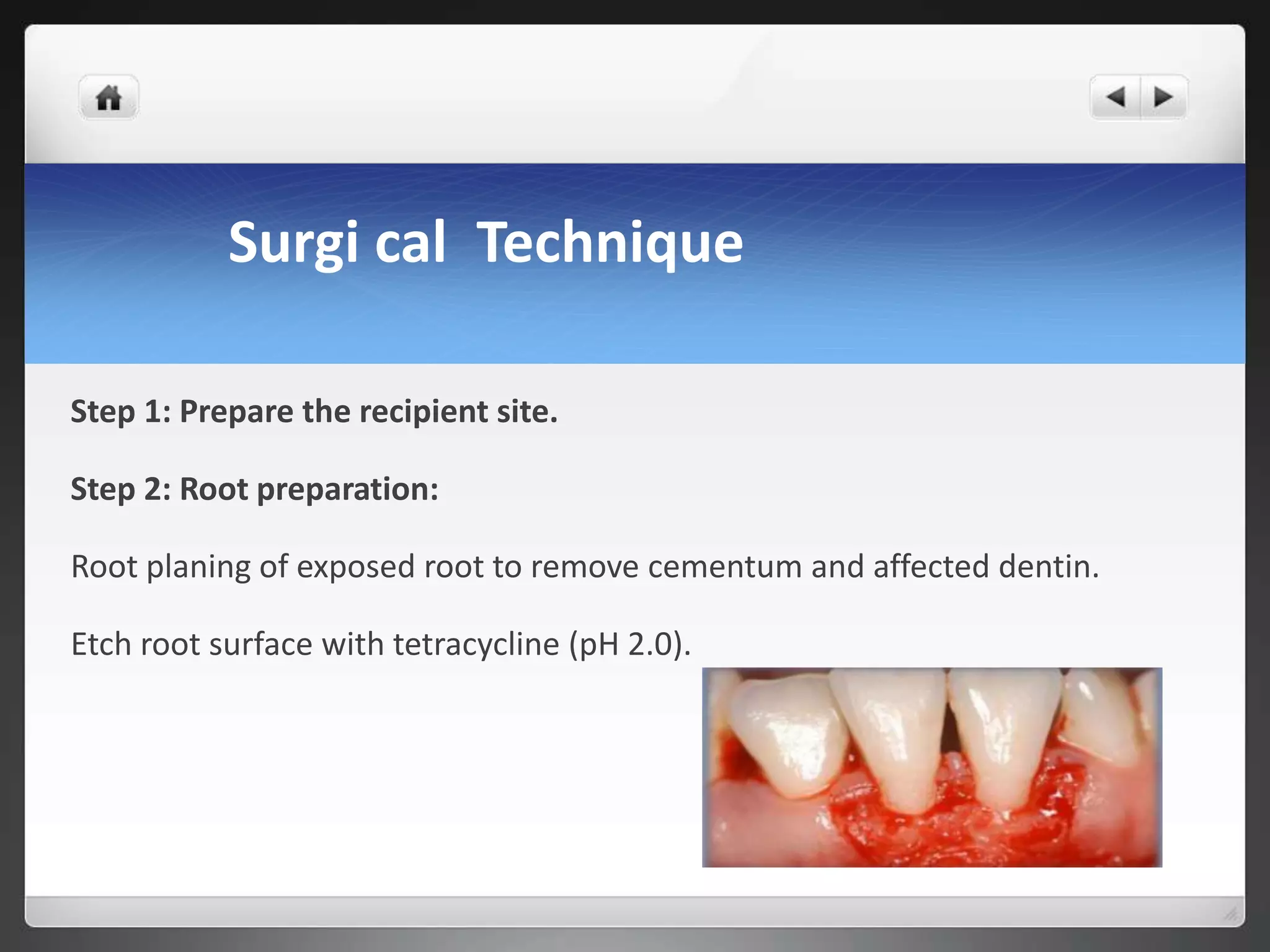 Surgi cal  Technique

Step 1: Prepare the recipient site.

Step 2: Root preparation:

Root planing of exposed root to remove cementum and affected dentin.

Etch root surface with tetracycline (pH 2.0).